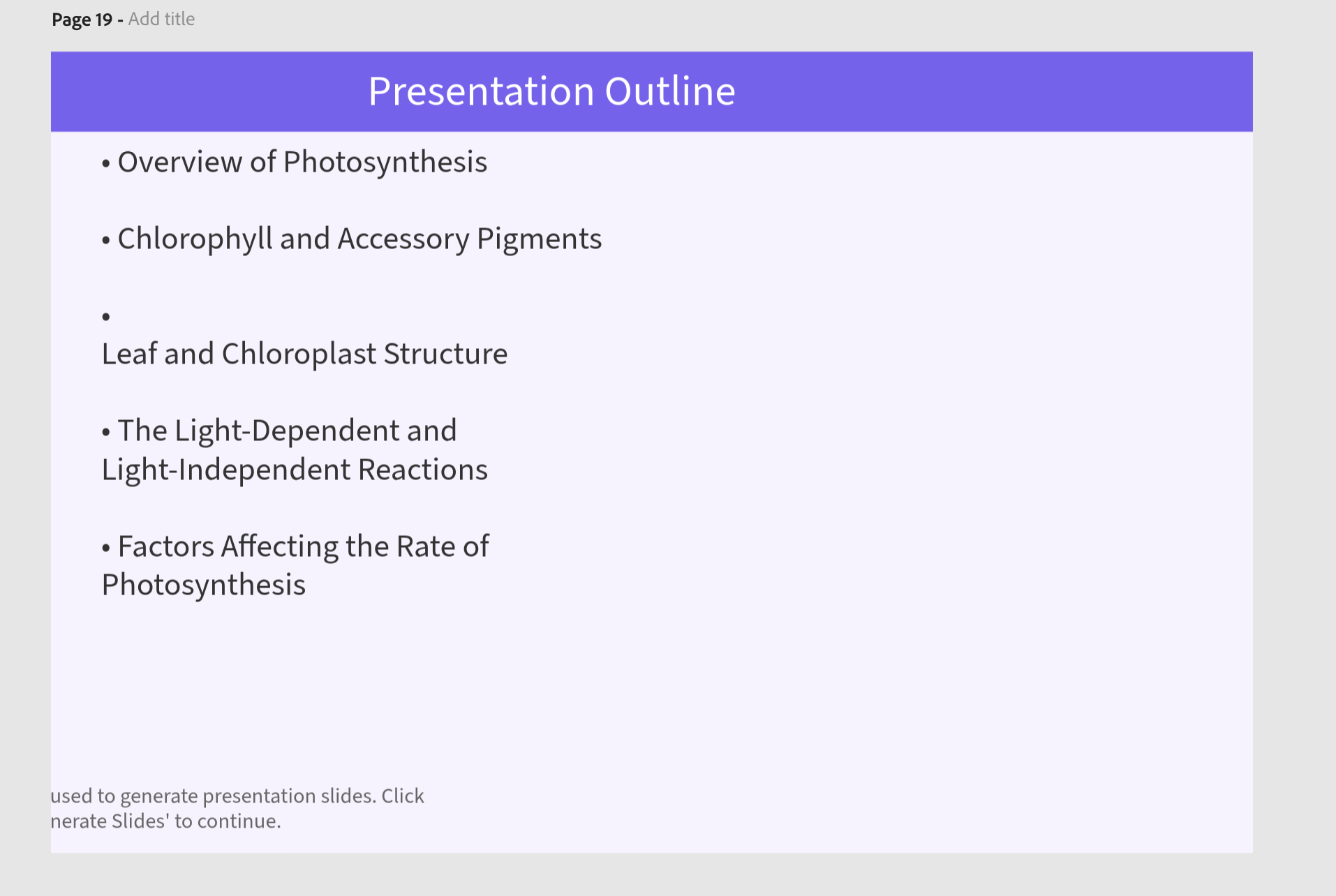 Page 19 - Add title

Presentation Outline

• Overview of Photosynthesis

• Chlorophyll and Accessory Pigments

•
Leaf and Chloroplast Structure

• The Light-Dependent and Light-Independent Reactions

• Factors Affecting the Rate of Photosynthesis

used to generate presentation slides. Click
nerate Slides' to continue.